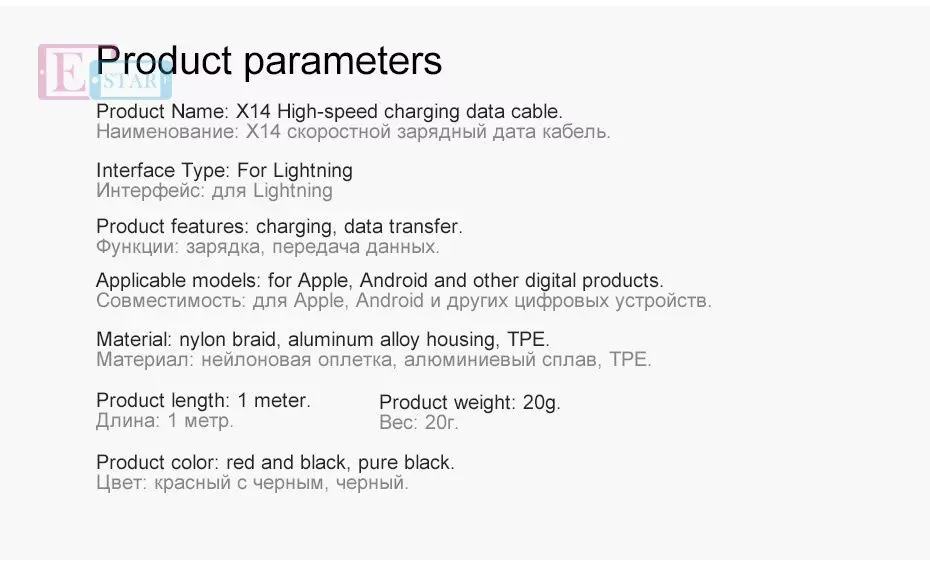 E START

Product parameters

Product Name: X14 High-speed charging data cable.
Наименование: X14 скоростной зарядный дата кабель.

Interface Type: For Lightning
Интерфейс: для Lightning

Product features: charging, data transfer.
Функции: зарядка, передача данных.

Applicable models: for Apple, Android and other digital products.
Совместимость: для Apple, Android и других цифровых устройств.

Material: nylon braid, aluminum alloy housing, TPE.
Материал: нейлоновая оплетка, алюминиевый сплав, TPE.

Product length: 1 meter.
Длина: 1 метр.

Product weight: 20g.
Вес: 20г.

Product color: red and black, pure black.
Цвет: красный с черным, черный.